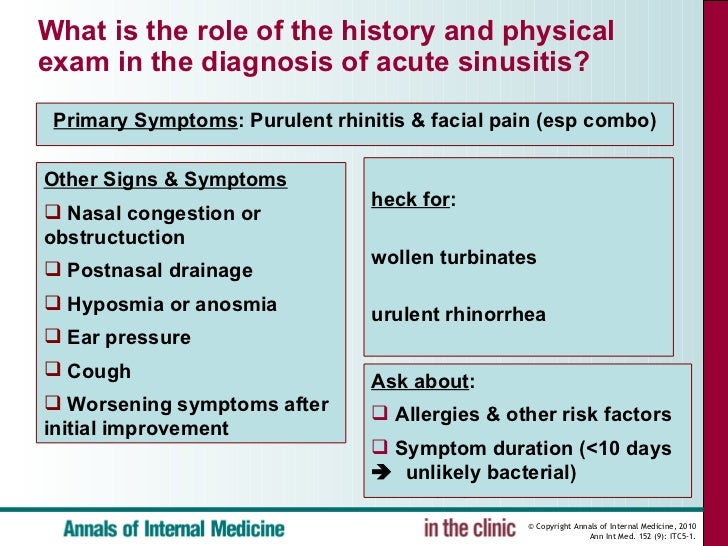 What is the role of the history and physical exam in the diagnosis of acute sinusitis?

Primary Symptoms: Purulent rhinitis & facial pain (esp combo)

Other Signs & Symptoms
❑ Nasal congestion or obstructuction
❑ Postnasal drainage
❑ Hyposmia or anosmia
❑ Ear pressure
❑ Cough
❑ Worsening symptoms after initial improvement

heck for:

wollen turbinates

urulent rhinorrhea

Ask about:
❑ Allergies & other risk factors
❑ Symptom duration (<10 days ➔ unlikely bacterial)

Annals of Internal Medicine

in the clinic

© Copyright Annals of Internal Medicine, 2010
Ann Int Med. 152 (9): ITC5-1.